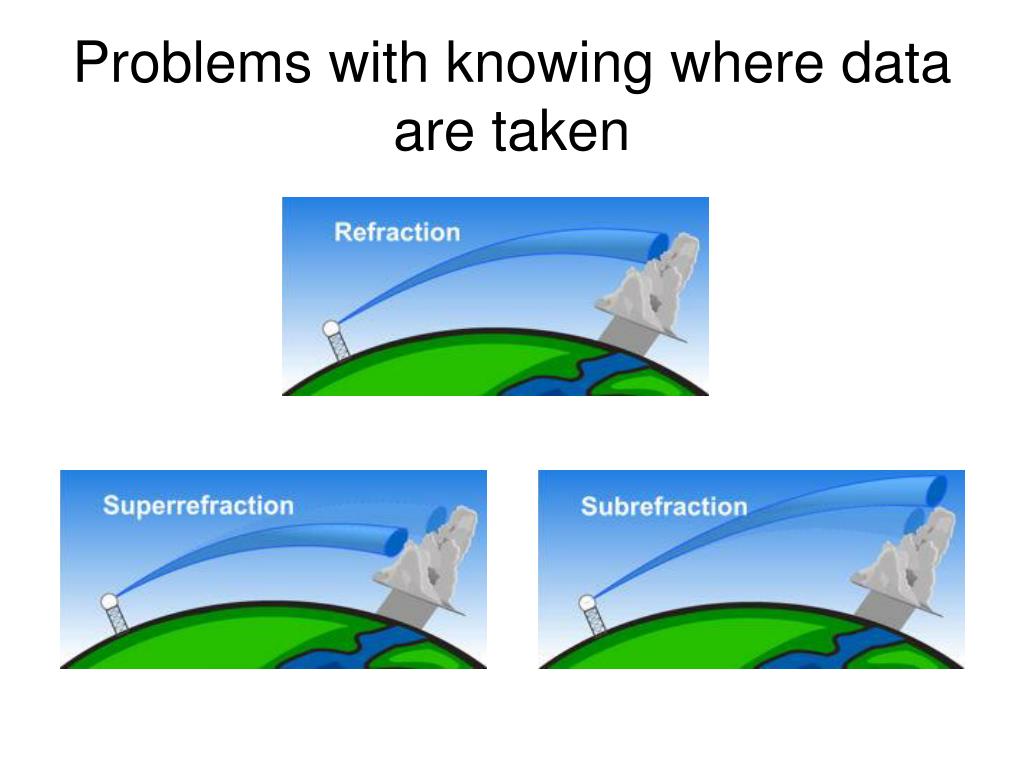 Problems with knowing where data are taken

Refraction

Superrefraction

Subrefraction